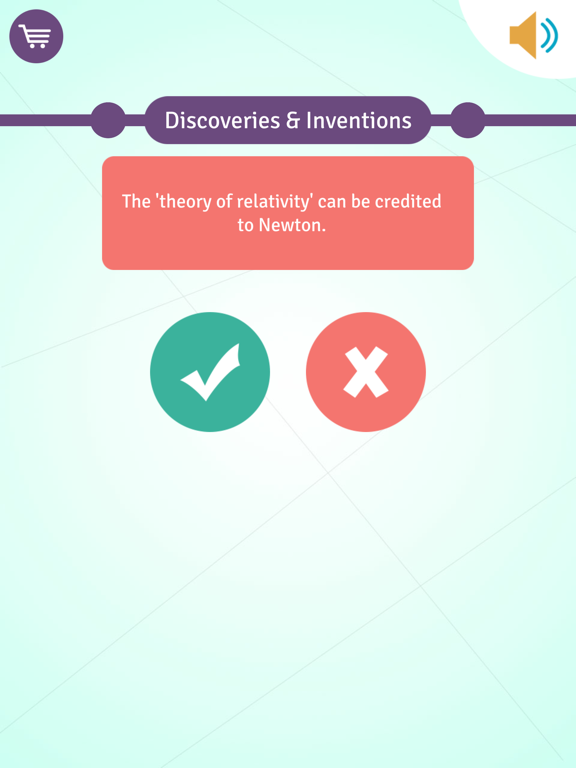 Discoveries & Inventions

The 'theory of relativity' can be credited to Newton.